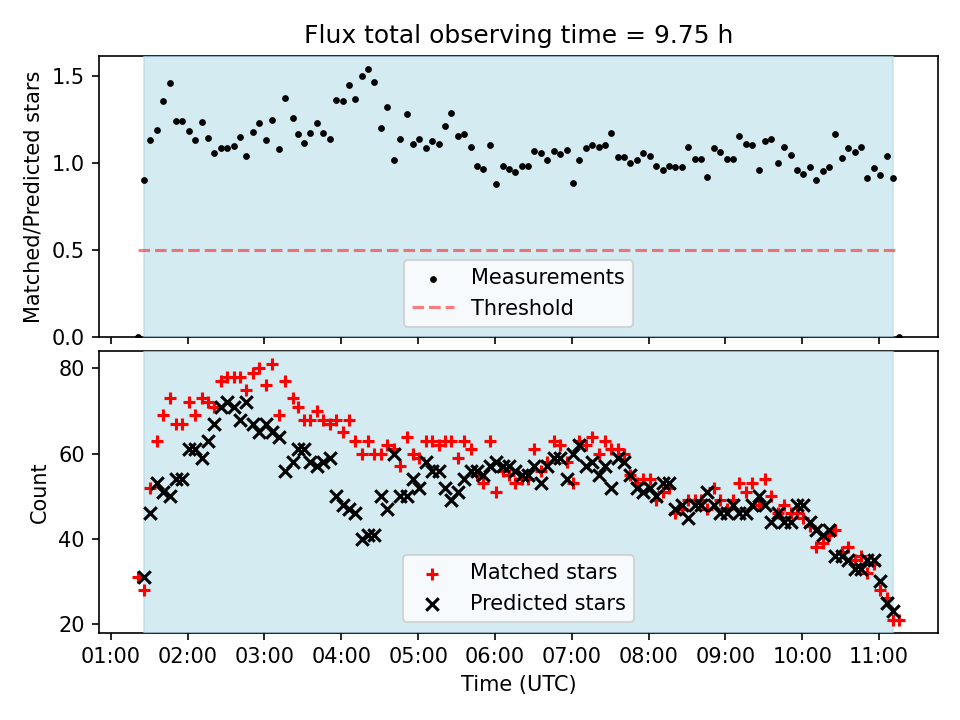 Flux total observing time = 9.75 h

Matched/Predicted stars

1.5
1.0
0.5
0.0

Measurements
Threshold

Count

80
60
40
20

Matched stars
Predicted stars

01:00 02:00 03:00 04:00 05:00 06:00 07:00 08:00 09:00 10:00 11:00

Time (UTC)